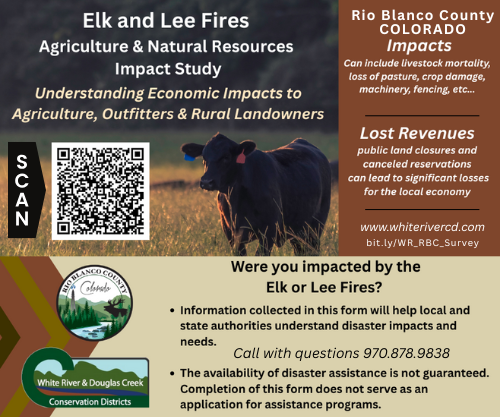 Elk and Lee Fires
Agriculture & Natural Resources Impact Study
Understanding Economic Impacts to Agriculture, Outfitters & Rural Landowners

SCAN

Rio Blanco County COLORADO
Impacts
Can include livestock mortality, loss of pasture, crop damage, machinery, fencing, etc...

Lost Revenues
public land closures and canceled reservations can lead to significant losses for the local economy

www.whiterivercd.com
bit.ly/WR_RBC_Survey

RIO BLANCO COUNTY
Colorado

White River & Douglas Creek
Conservation Districts

Were you impacted by the Elk or Lee Fires?

• Information collected in this form will help local and state authorities understand disaster impacts and needs.

Call with questions 970.878.9838

• The availability of disaster assistance is not guaranteed. Completion of this form does not serve as an application for assistance programs.